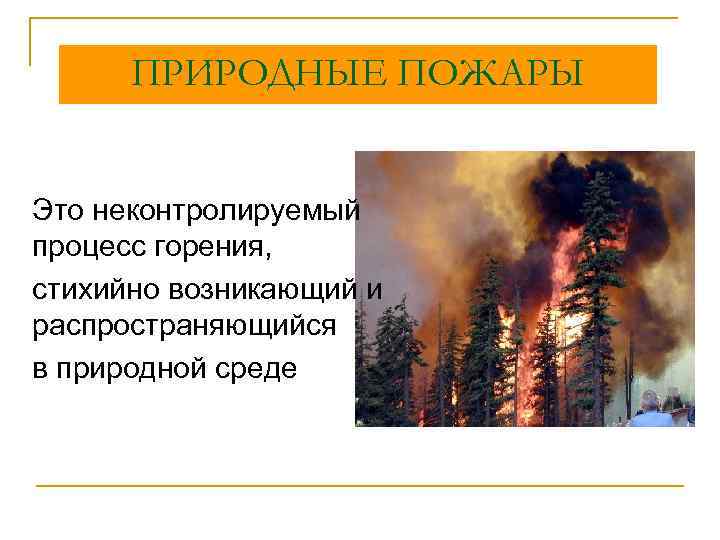 ПРИРОДНЫЕ ПОЖАРЫ

Это неконтролируемый процесс горения,

стихийно возникающий и распространяющийся

в природной среде